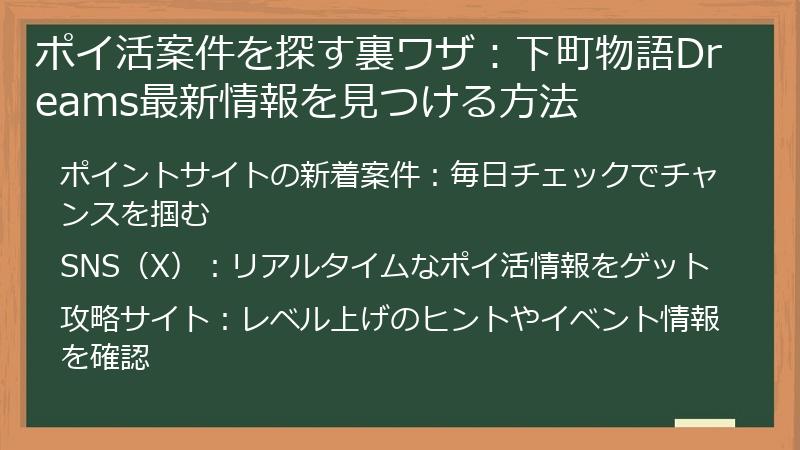 ポイ活案件を探す裏ワザ：下町物語Dreams最新情報を見つける方法

ポイントサイトの新着案件：毎日チェックでチャンスを掴む

SNS（X）：リアルタイムなポイ活情報をゲット

攻略サイト：レベル上げのヒントやイベント情報を確認